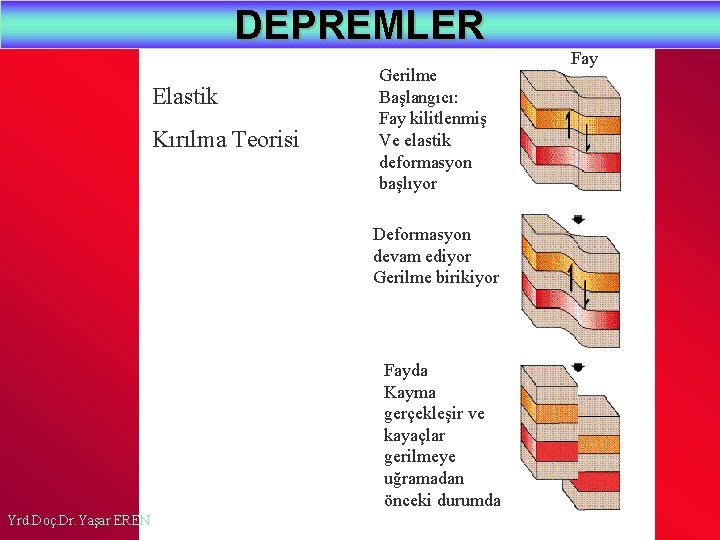 DEPREMLER

Elastik

Kırılma Teorisi

Fay

Gerilme Başlangıcı: Fay kilitlenmiş Ve elastik deformasyon başlıyor

Deformasyon devam ediyor Gerilme birikiyor

Fayda Kayma gerçekleşir ve kayaçlar gerilmeye uğramadan önceki durumda

Yrd.Doç.Dr. Yaşar EREN